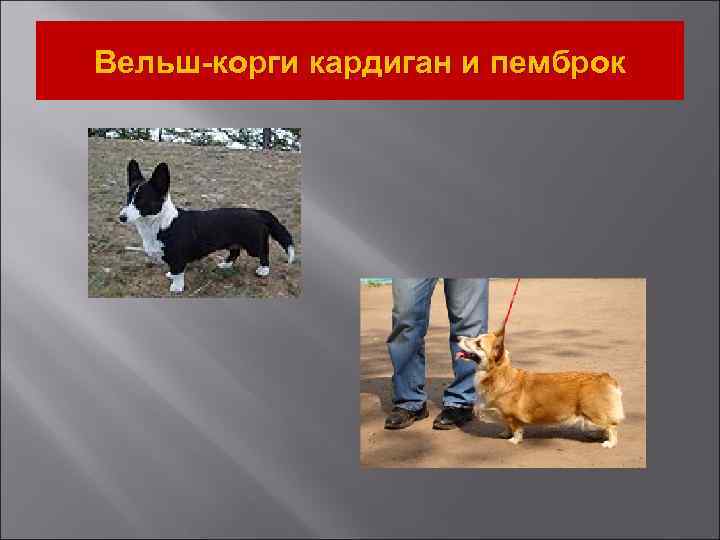 Вельш-корги кардиган и пемброк